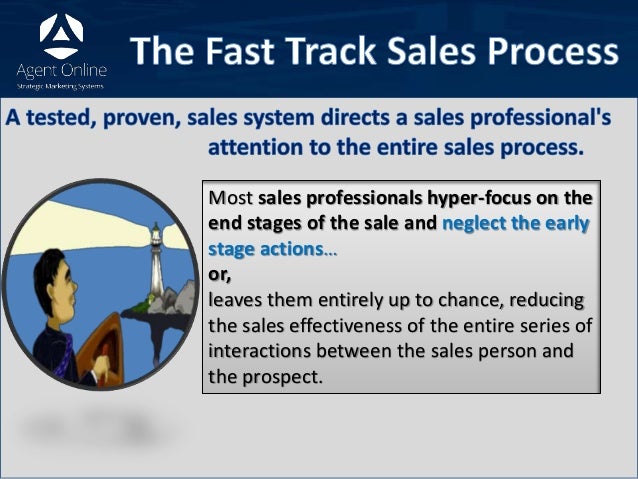 Agent Online
Strategic Marketing Systems

The Fast Track Sales Process

A tested, proven, sales system directs a sales professional's attention to the entire sales process.

Most sales professionals hyper-focus on the end stages of the sale and neglect the early stage actions…
or,
leaves them entirely up to chance, reducing the sales effectiveness of the entire series of interactions between the sales person and the prospect.